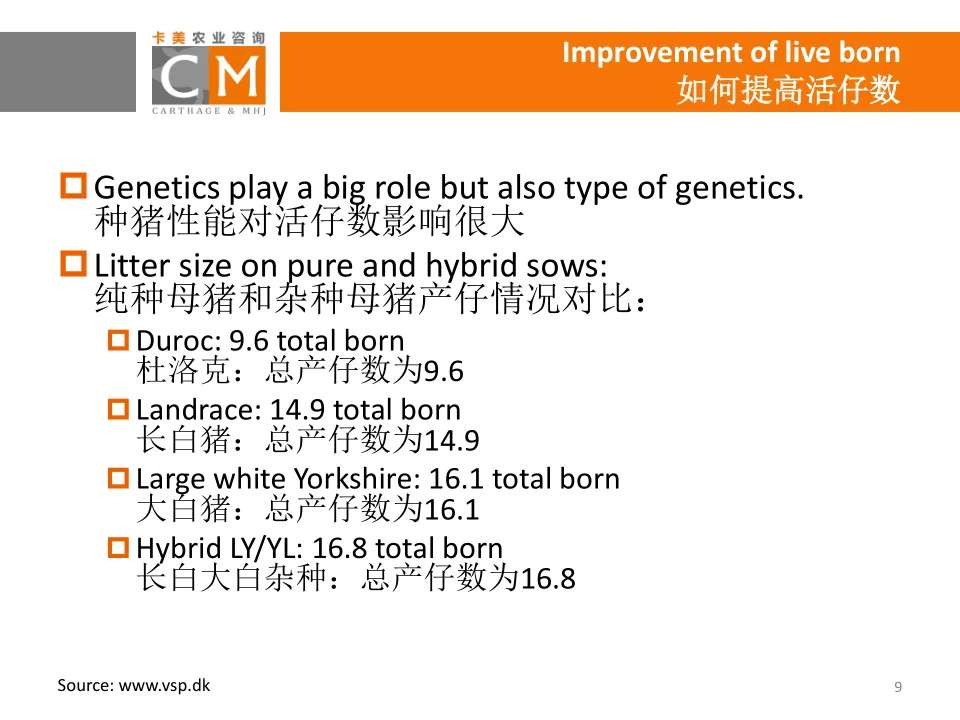 卡美农业咨询
CM
CARTHAGE & MHJ

Improvement of live born
如何提高活仔数

Genetics play a big role but also type of genetics.
种猪性能对活仔数影响很大

Litter size on pure and hybrid sows:
纯种母猪和杂种母猪产仔情况对比：

Duroc: 9.6 total born
杜洛克：总产仔数为9.6

Landrace: 14.9 total born
长白猪：总产仔数为14.9

Large white Yorkshire: 16.1 total born
大白猪：总产仔数为16.1

Hybrid LY/YL: 16.8 total born
长白大白杂种：总产仔数为16.8

Source: www.vsp.dk

9